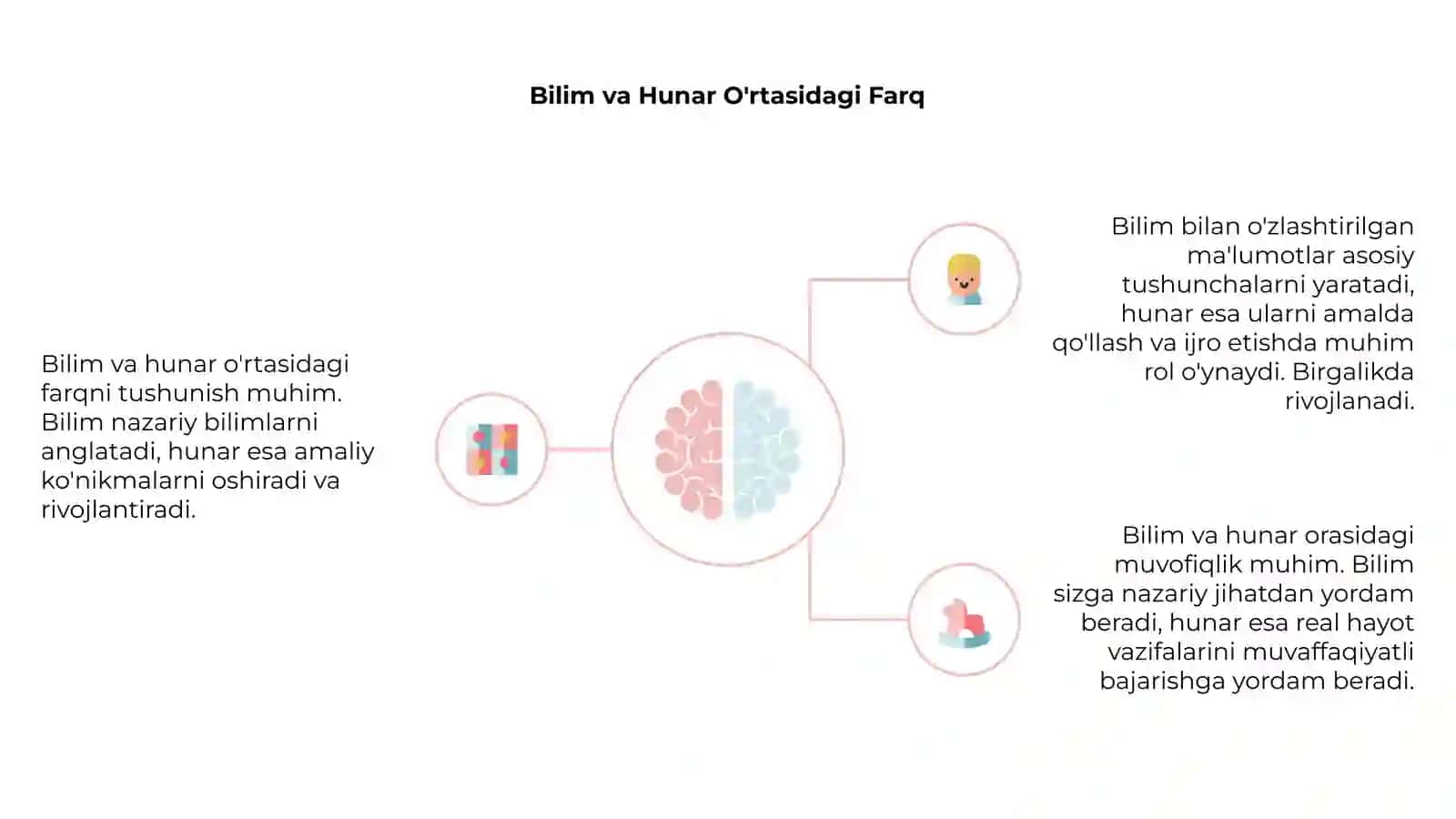 Bilim va Hunar O'rtasidagi Farq

Bilim va hunar o'rtasidagi farqni tushunish muhim. Bilim nazariy bilimlarni anglatadi, hunar esa amaliy ko'nikmalarni oshiradi va rivojlantiradi.

Bilim bilan o'zlashtirilgan ma'lumotlar asosiy tushunchalarni yaratadi, hunar esa ularni amalda qo'llash va ijro etishda muhim rol o'ynaydi. Birgalikda rivojlanadi.

Bilim va hunar orasidagi muvofiqlik muhim. Bilim sizga nazariy jihatdan yordam beradi, hunar esa real hayot vazifalarini muvaffaqiyatli bajarishga yordam beradi.